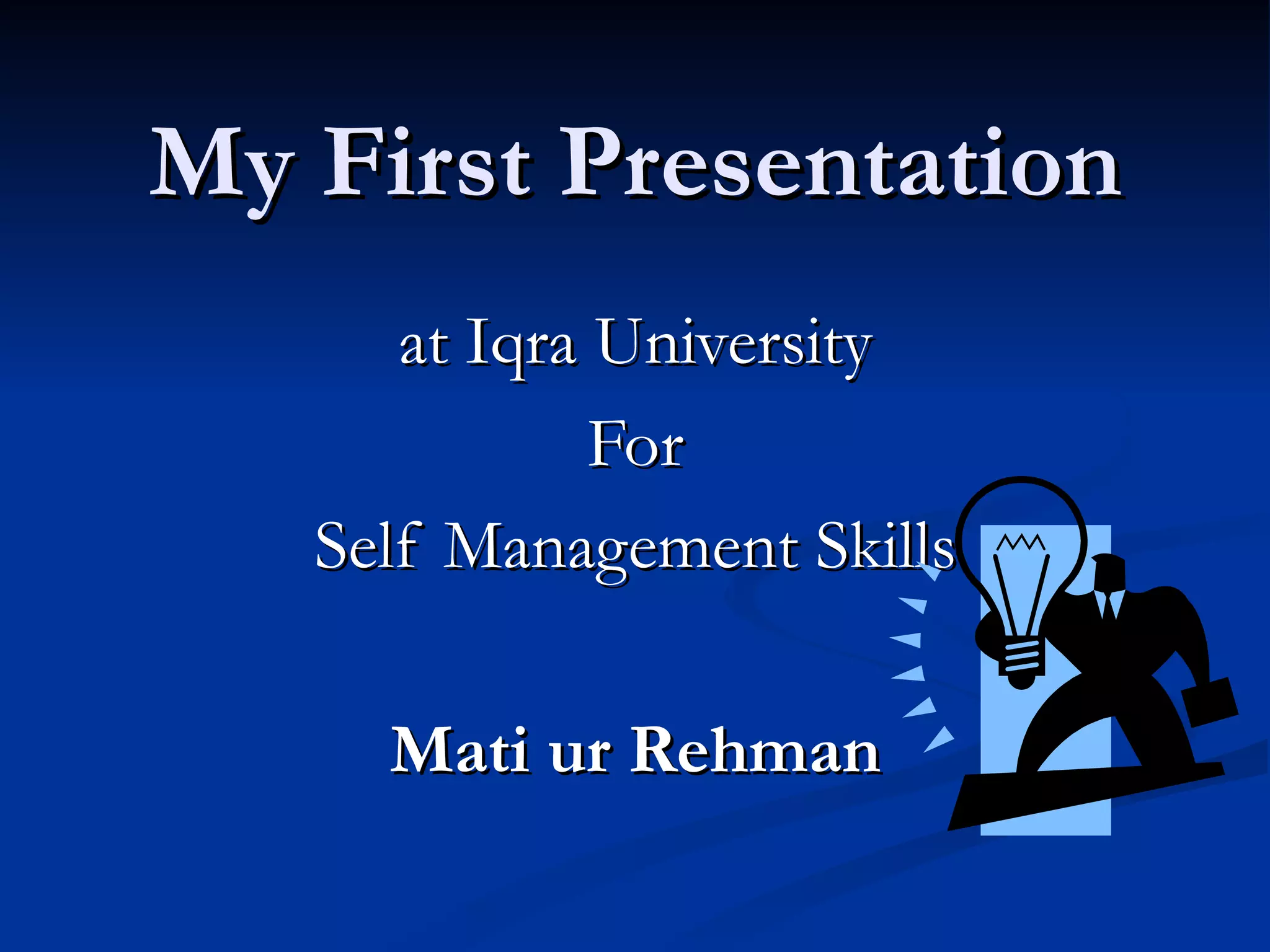 My First Presentation

at Iqra University

For

Self Management Skills

Mati ur Rehman